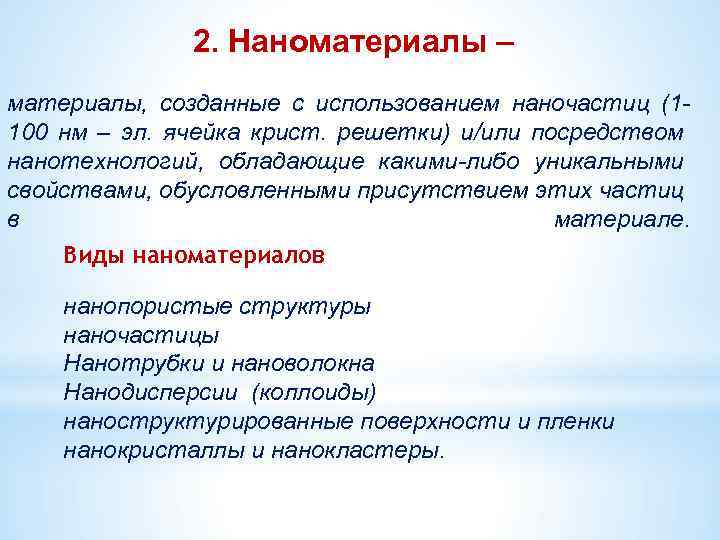 2. Наноматериалы –

материалы, созданные с использованием наночастиц (1-100 нм – эл. ячейка крист. решетки) и/или посредством нанотехнологий, обладающие какими-либо уникальными свойствами, обусловленными присутствием этих частиц в материале.

Виды наноматериалов

нанопористые структуры
наночастицы
Нанотрубки и нановолокна
Нанодисперсии (коллоиды)
наноструктурированные поверхности и пленки
нанокристаллы и нанокластеры.